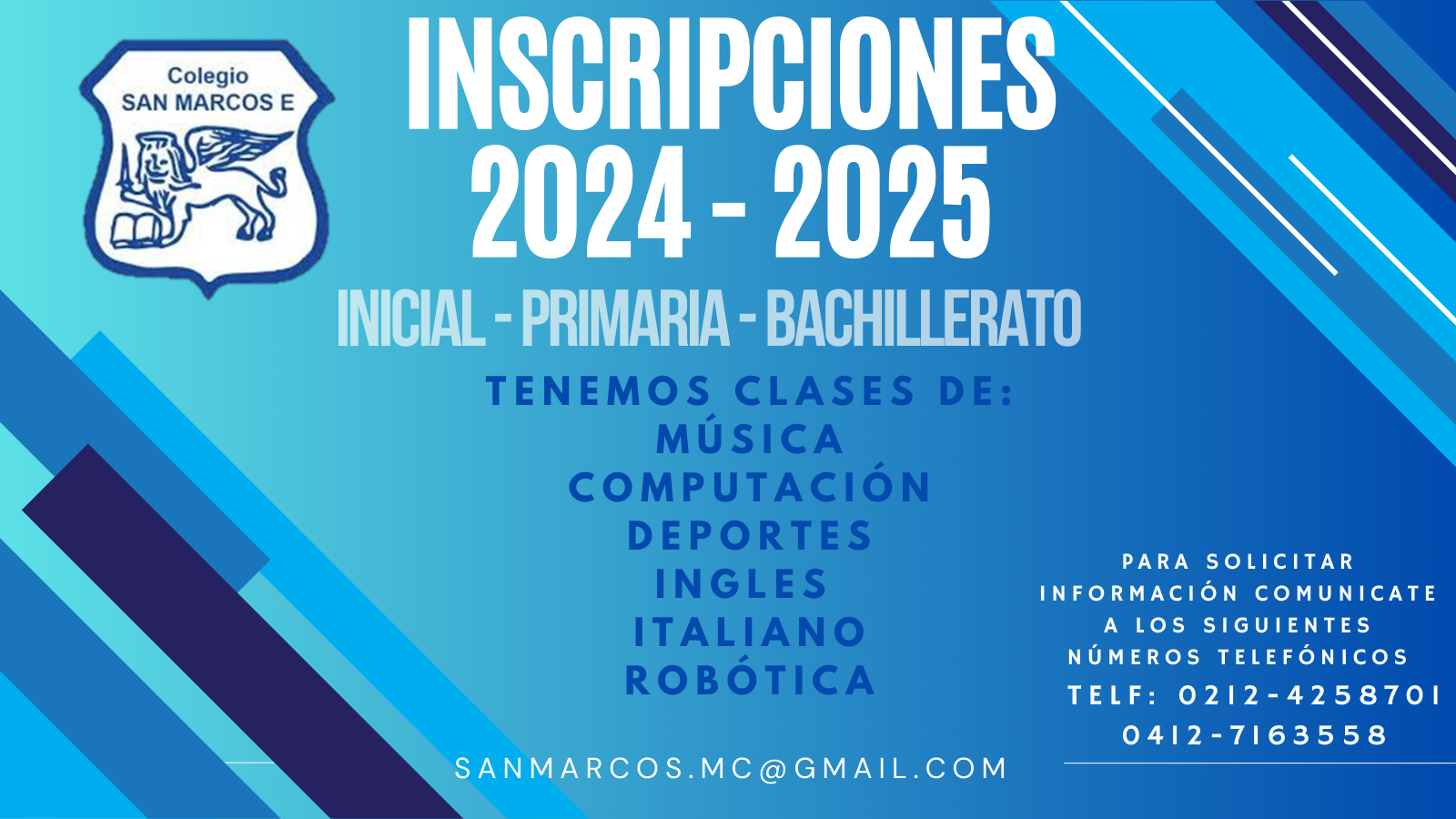 Colegio
SAN MARCOS E

INSCRIPCIONES 2024 - 2025

INICIAL - PRIMARIA - BACHILLERATO

TENEMOS CLASES DE:
MÚSICA
COMPUTACIÓN
DEPORTES
INGLES
ITALIANO
ROBÓTICA

PARA SOLICITAR INFORMACIÓN COMUNICATE A LOS SIGUIENTES NÚMEROS TELEFÓNICOS
TELF: 0212-4258701
0412-7163558

SANMARCOS.MC@GMAIL.COM